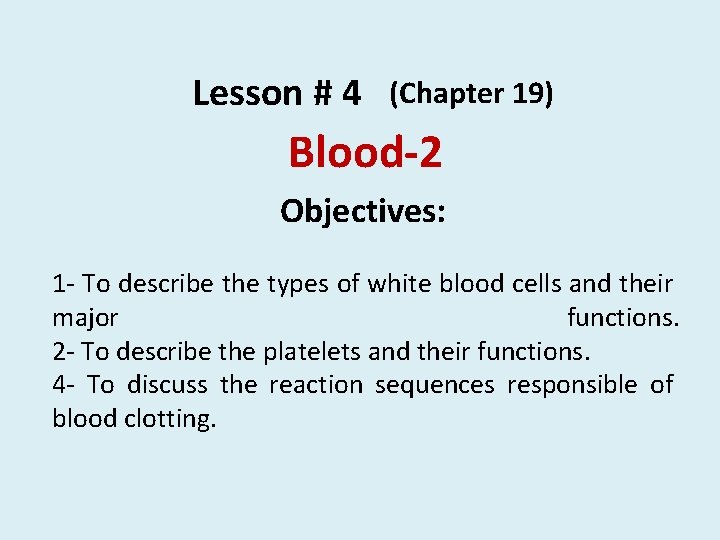 Lesson # 4 (Chapter 19)

Blood-2

Objectives:

1- To describe the types of white blood cells and their major functions.
2- To describe the platelets and their functions.
4- To discuss the reaction sequences responsible of blood clotting.